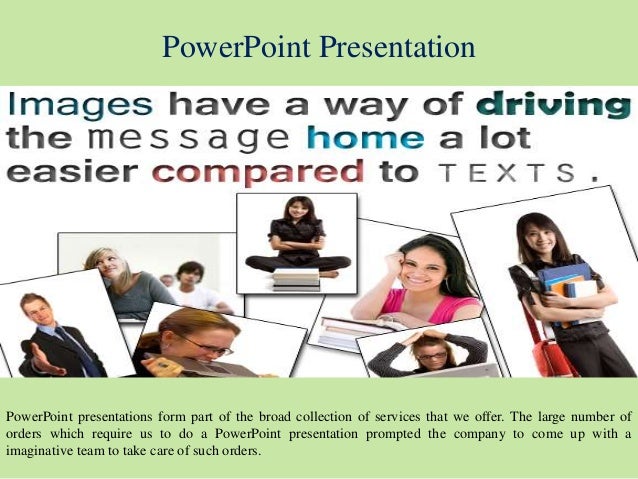 PowerPoint Presentation

Images have a way of driving the message home a lot easier compared to TEXTS.

PowerPoint presentations form part of the broad collection of services that we offer. The large number of orders which require us to do a PowerPoint presentation prompted the company to come up with a imaginative team to take care of such orders.